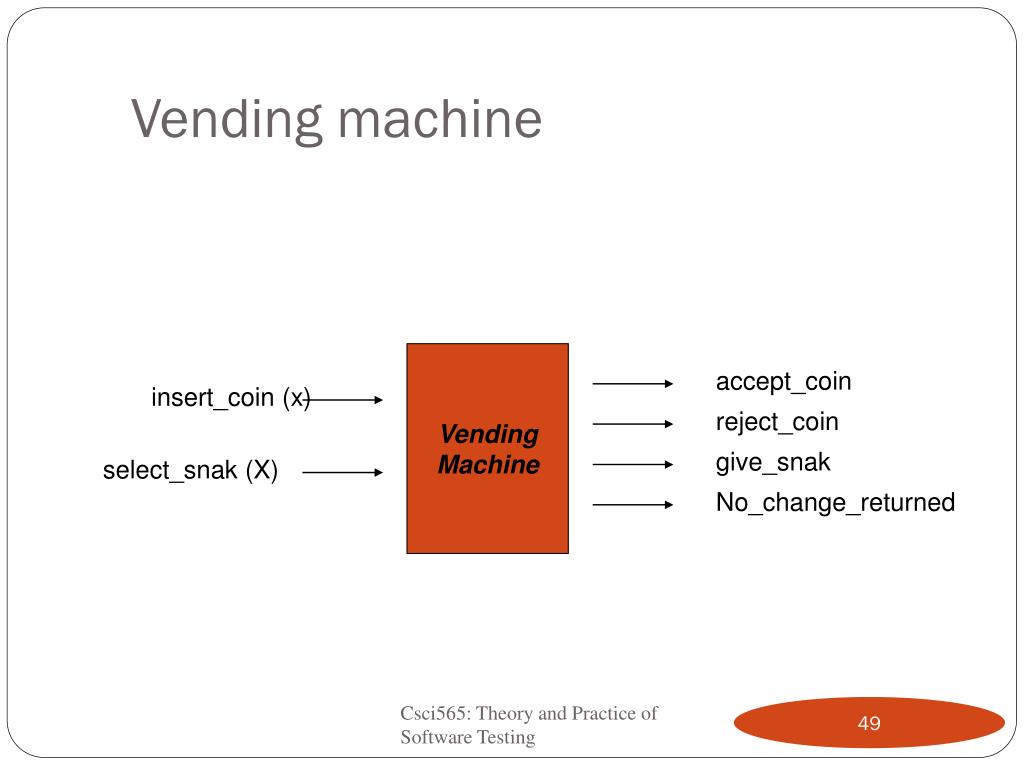 Vending machine

insert_coin (x)

select_snak (X)

Vending Machine

accept_coin

reject_coin

give_snak

No_change_returned

Csci565: Theory and Practice of Software Testing

49